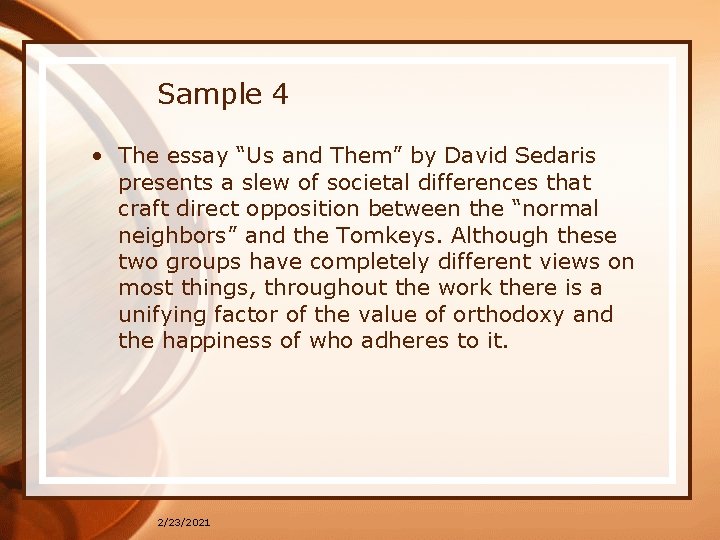 Sample 4

• The essay “Us and Them” by David Sedaris presents a slew of societal differences that craft direct opposition between the “normal neighbors” and the Tomkeys. Although these two groups have completely different views on most things, throughout the work there is a unifying factor of the value of orthodoxy and the happiness of who adheres to it.

2/23/2021